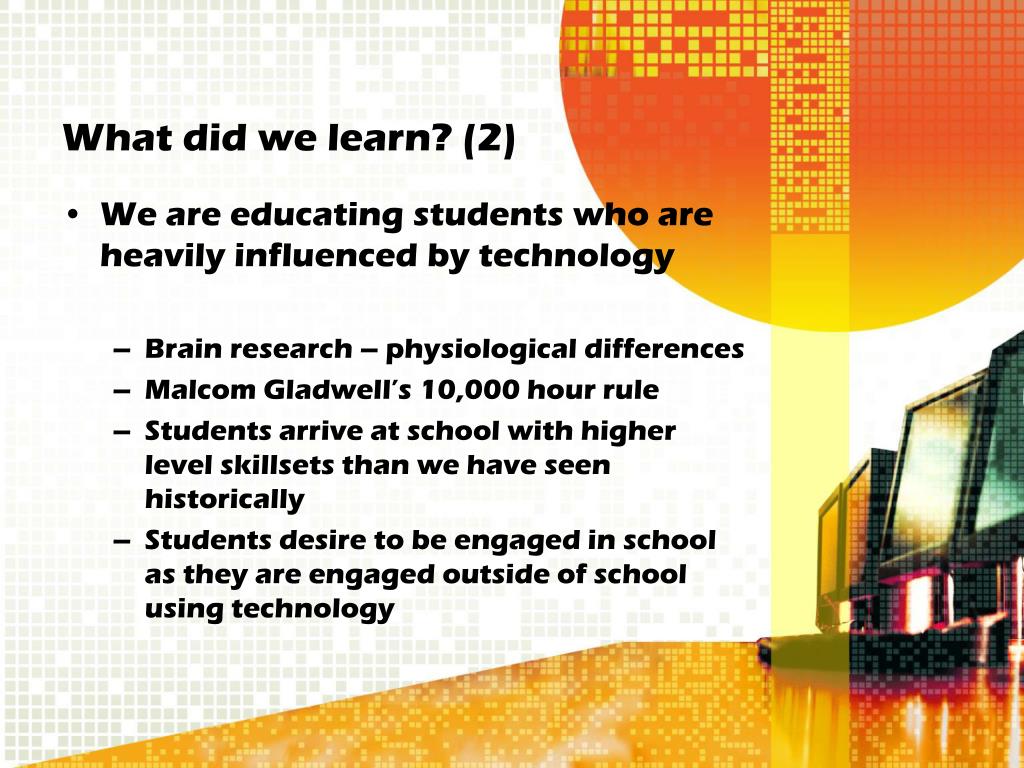 What did we learn? (2)

• We are educating students who are heavily influenced by technology

– Brain research – physiological differences
– Malcom Gladwell's 10,000 hour rule
– Students arrive at school with higher level skillsets than we have seen historically
– Students desire to be engaged in school as they are engaged outside of school using technology